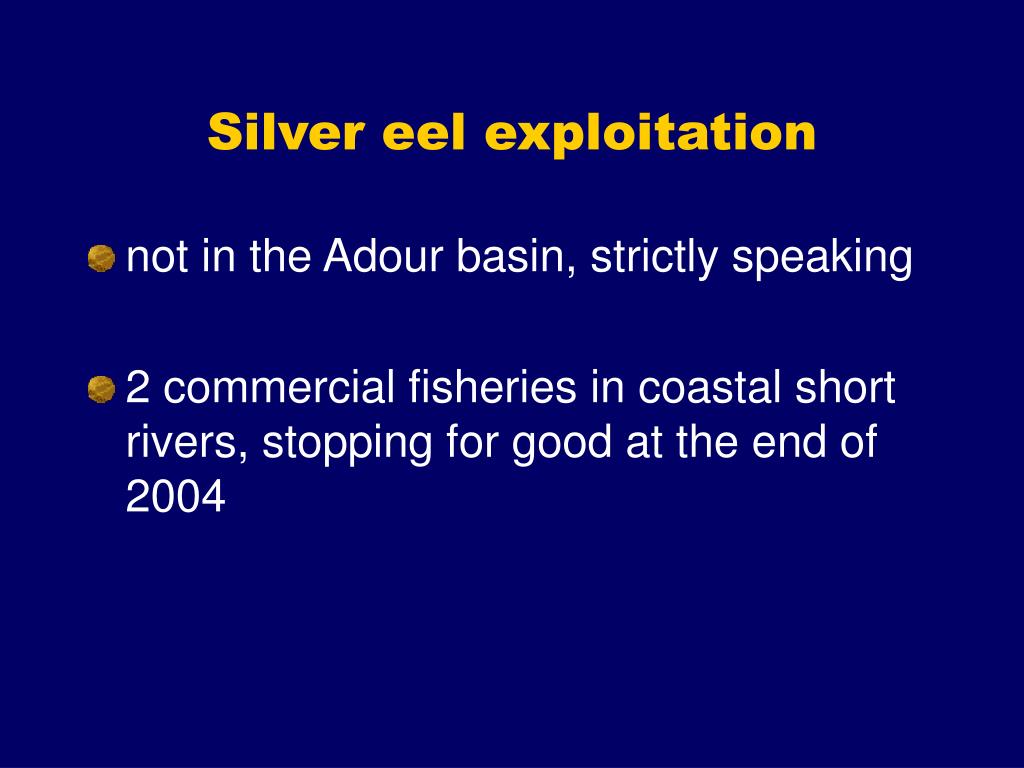 Silver eel exploitation

not in the Adour basin, strictly speaking

2 commercial fisheries in coastal short rivers, stopping for good at the end of 2004